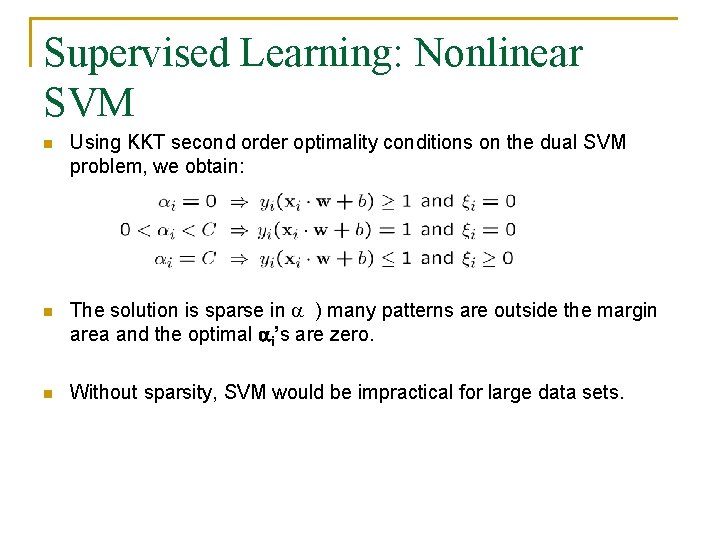 Supervised Learning: Nonlinear SVM

Using KKT second order optimality conditions on the dual SVM problem, we obtain:

$\alpha_i = 0 \Rightarrow y_i(\mathbf{x}_i \cdot \mathbf{w} + b) \geq 1$ and $\xi_i = 0$
$0 < \alpha_i < C \Rightarrow y_i(\mathbf{x}_i \cdot \mathbf{w} + b) = 1$ and $\xi_i = 0$
$\alpha_i = C \Rightarrow y_i(\mathbf{x}_i \cdot \mathbf{w} + b) \leq 1$ and $\xi_i \geq 0$

The solution is sparse in $\alpha$ ) many patterns are outside the margin area and the optimal $\alpha_i$'s are zero.

Without sparsity, SVM would be impractical for large data sets.